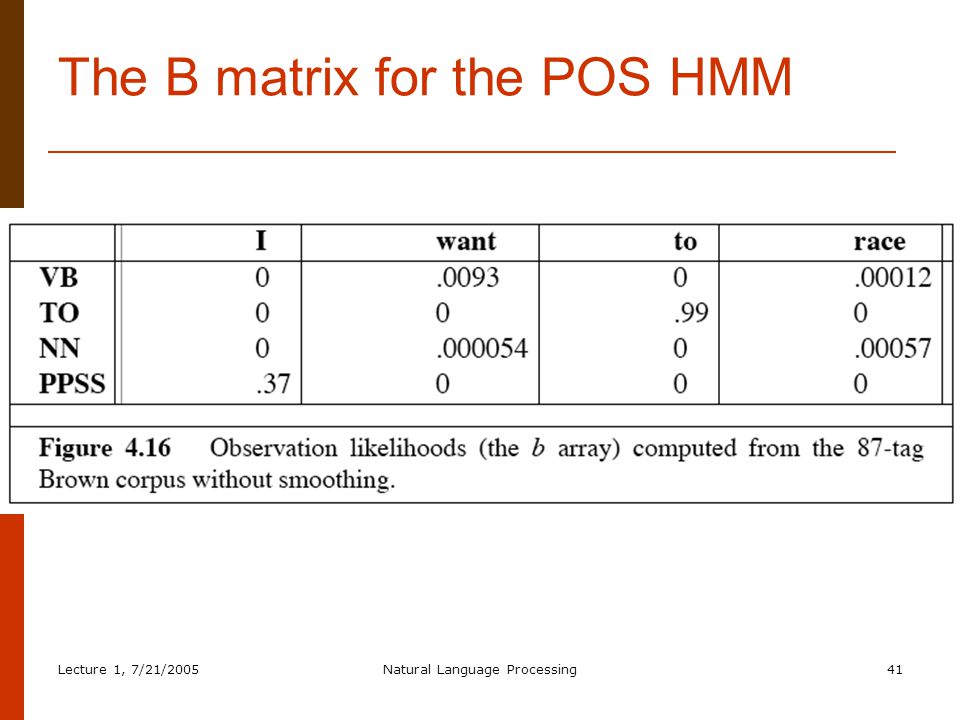 The B matrix for the POS HMM

| | I | want | to | race |
|---|---|---|---|---|
| VB | 0 | .0093 | 0 | .00012 |
| TO | 0 | 0 | .99 | 0 |
| NN | 0 | .000054 | 0 | .00057 |
| PPSS | .37 | 0 | 0 | 0 |

Figure 4.16 Observation likelihoods (the $b$ array) computed from the 87-tag Brown corpus without smoothing.

Lecture 1, 7/21/2005

Natural Language Processing

41